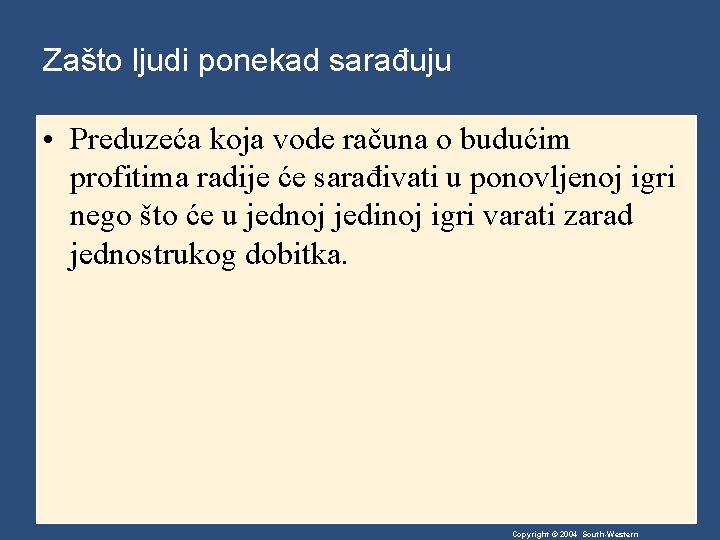 Zašto ljudi ponekad sarađuju

• Preduzeća koja vode računa o budućim profitima radije će sarađivati u ponovljenoj igri nego što će u jednoj jedinoj igri varati zarad jednostrukog dobitka.

Copyright © 2004 South-Western